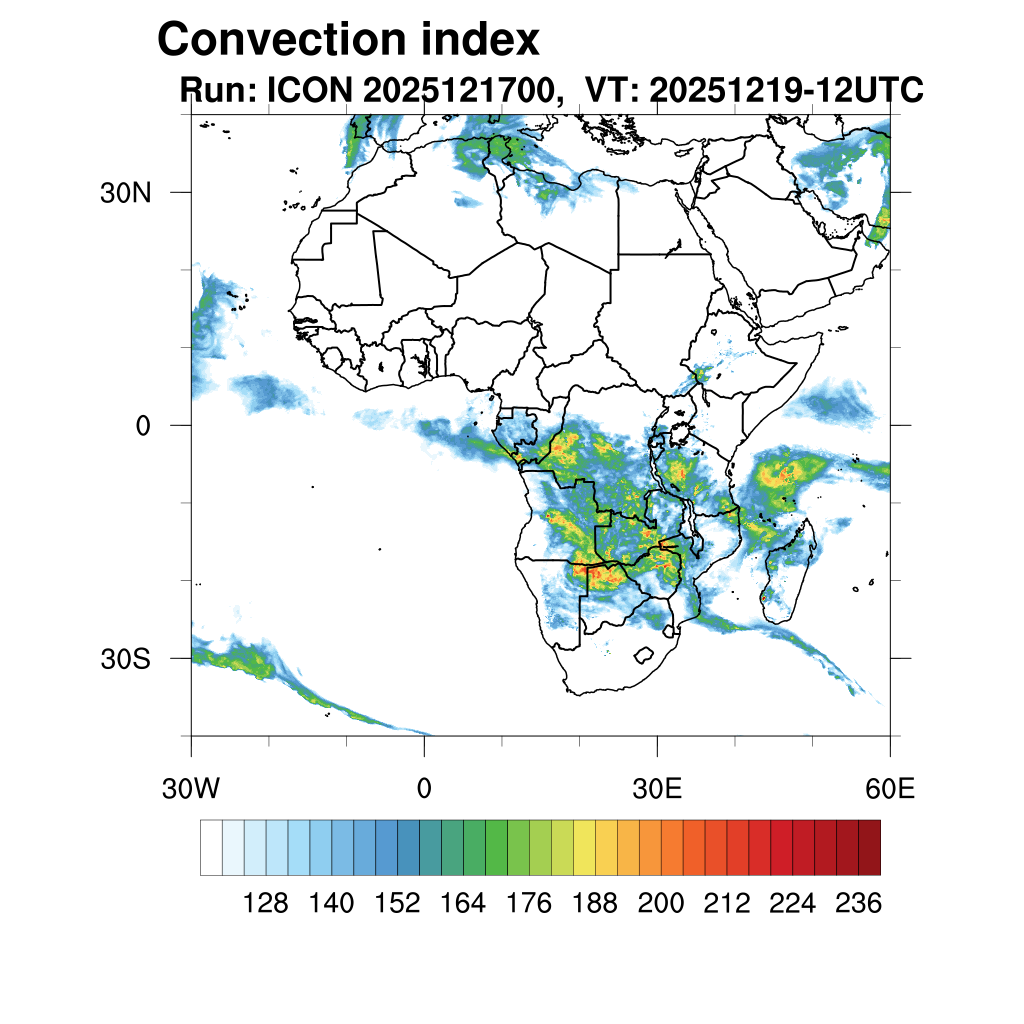 Convection index
Run: ICON 2025121700, VT: 20251219-12UTC

30N
0
30S

30W
0
30E
60E

128 140 152 164 176 188 200 212 224 236